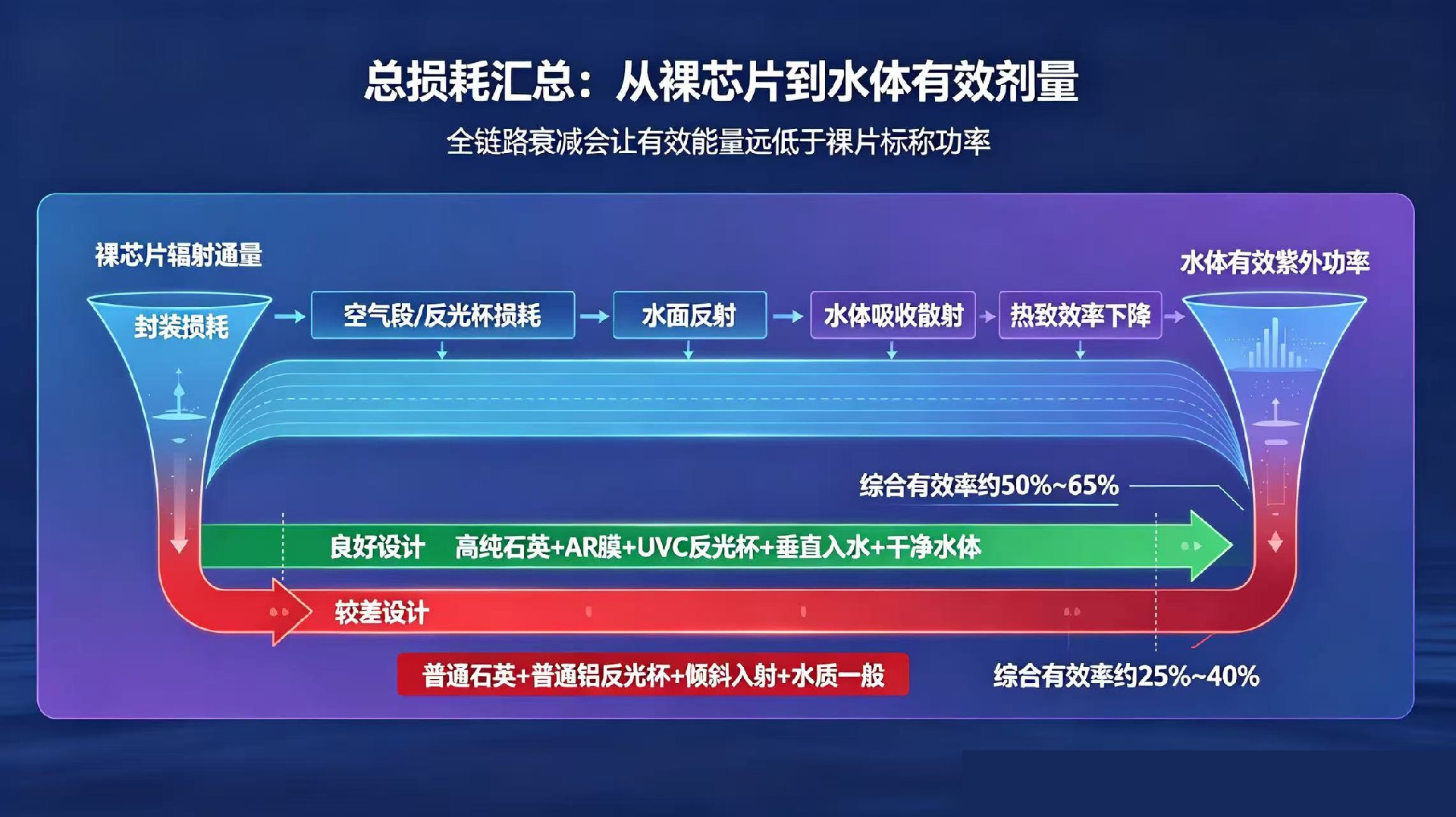 总损耗汇总：从裸芯片到水体有效剂量

全链路衰减会让有效能量远低于裸片标称功率

裸芯片辐射通量

水体有效紫外功率

封装损耗

空气段/反光杯损耗

水面反射

水体吸收散射

热致效率下降

综合有效率约50%~65%

良好设计　高纯石英+AR膜+UVC反光杯+垂直入水+干净水体

较差设计

普通石英+普通铝反光杯+倾斜入射+水质一般

综合有效率约25%~40%